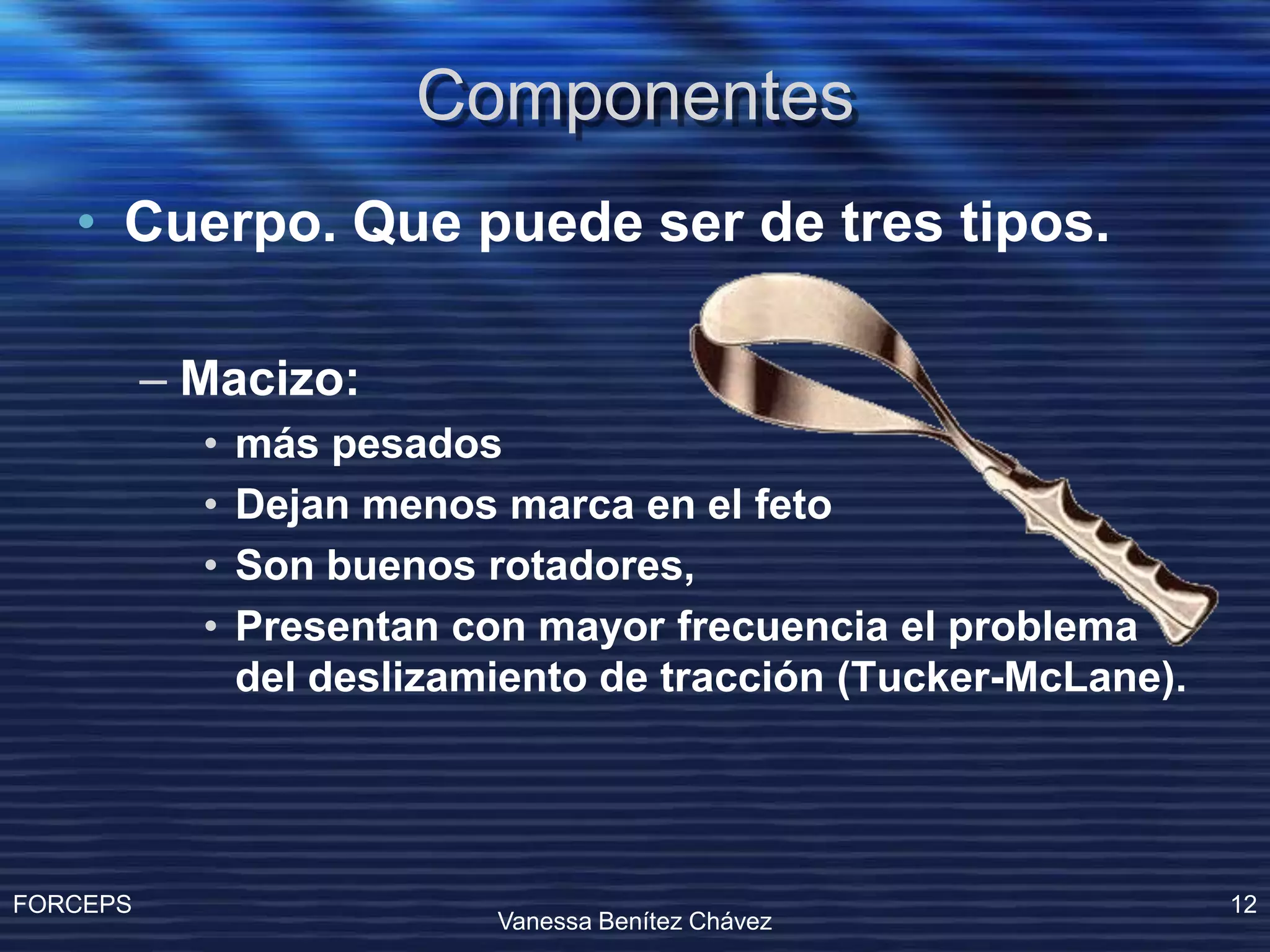 Componentes

• Cuerpo. Que puede ser de tres tipos.

– Macizo:
• más pesados
• Dejan menos marca en el feto
• Son buenos rotadores,
• Presentan con mayor frecuencia el problema del deslizamiento de tracción (Tucker-McLane).

FORCEPS

Vanessa Benítez Chávez

12